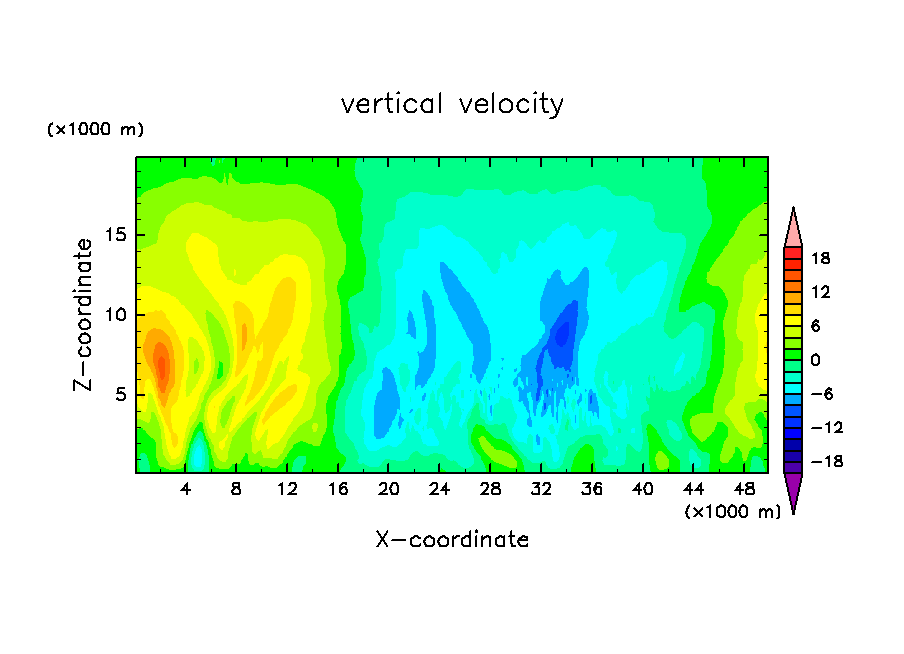 vertical velocity

(×1000 m)

Z−coordinate

15
10
5

4 8 12 16 20 24 28 32 36 40 44 48

(×1000 m)

X−coordinate

18
12
6
0
−6
−12
−18